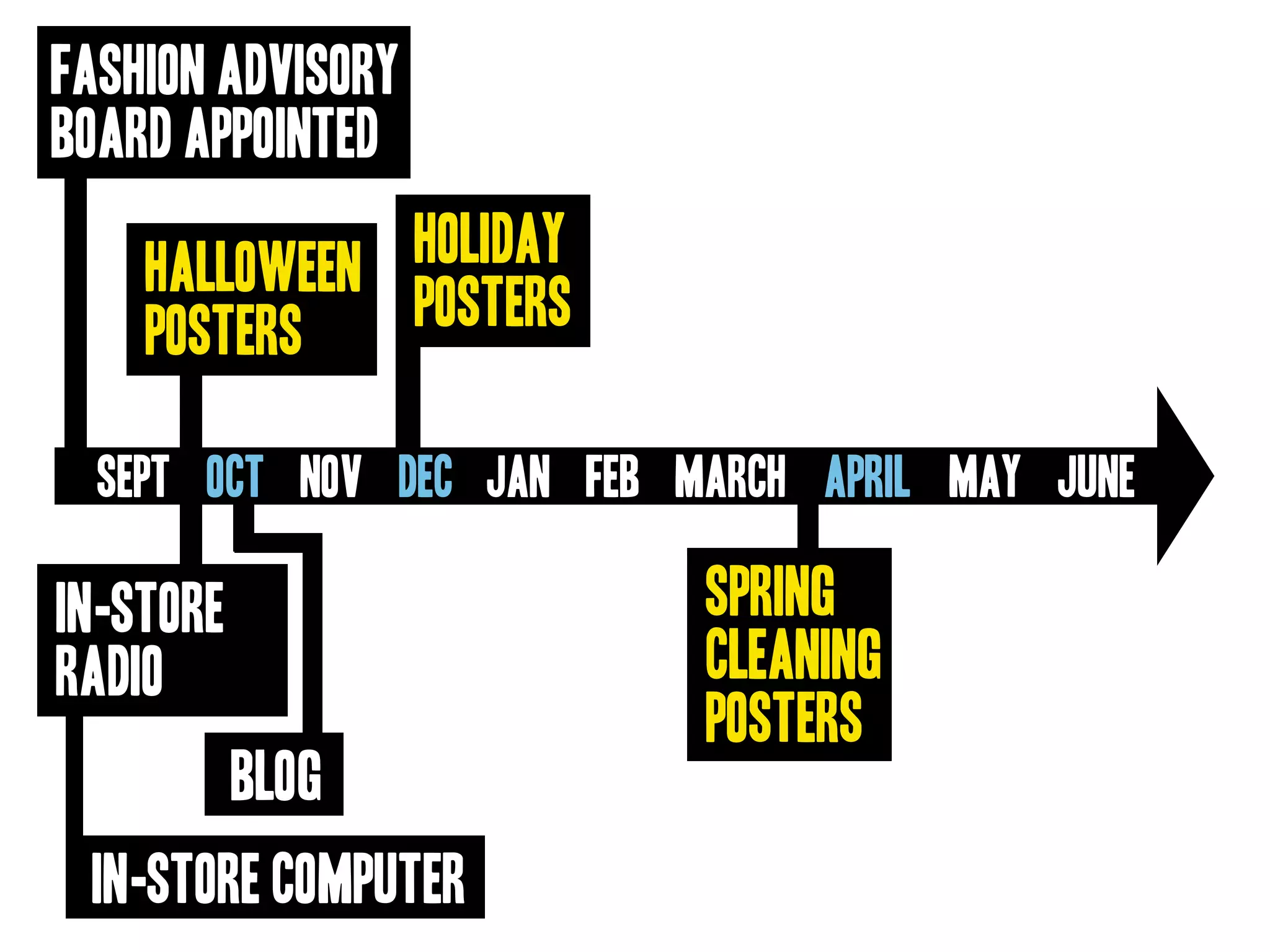 FASHION ADVISORY BOARD APPOINTED

HALLOWEEN POSTERS

HOLIDAY POSTERS

SEPT OCT NOV DEC JAN FEB MARCH APRIL MAY JUNE

IN-STORE RADIO

BLOG

IN-STORE COMPUTER

SPRING CLEANING POSTERS